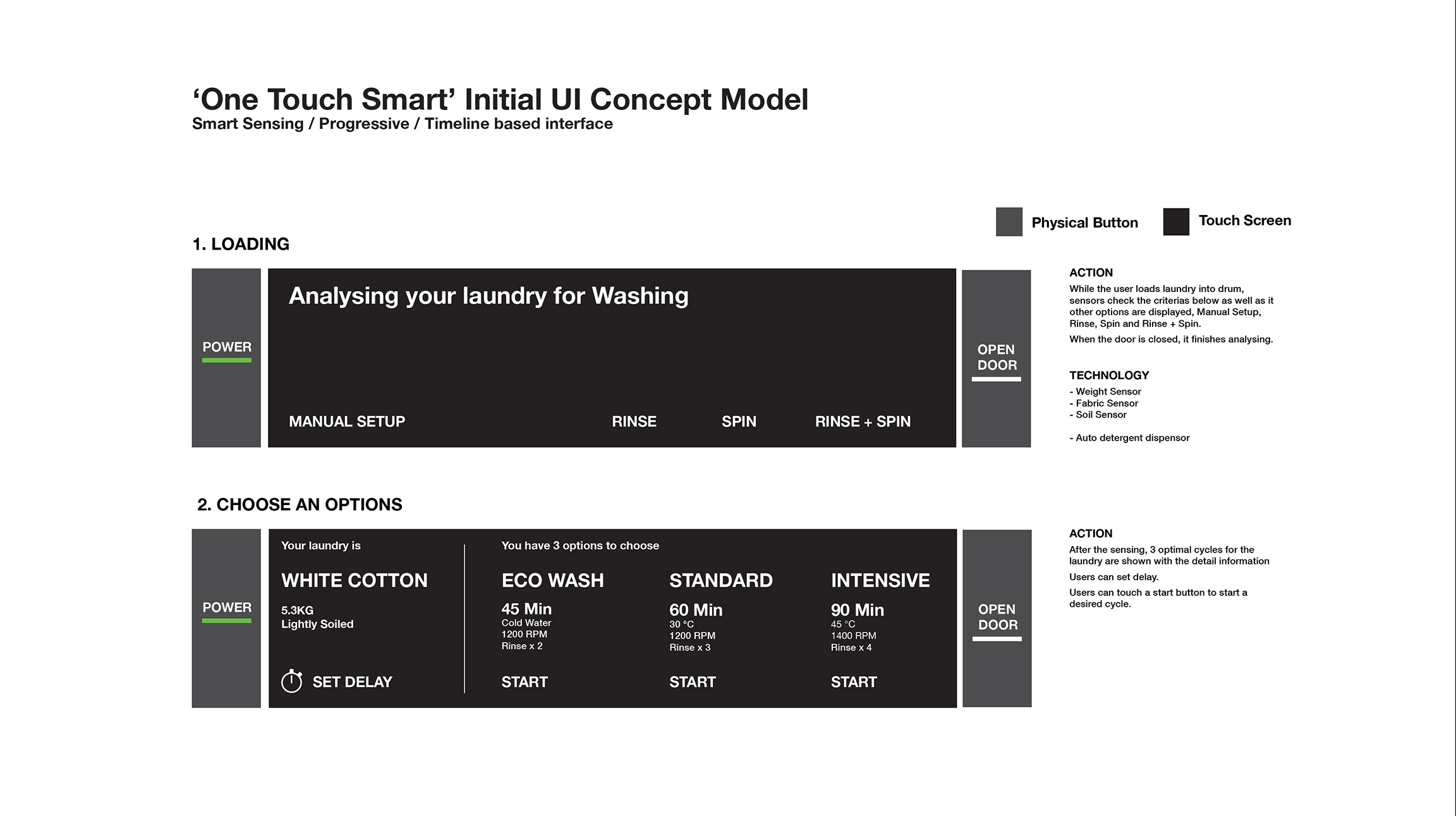 ‘One Touch Smart’ Initial UI Concept Model
Smart Sensing / Progressive / Timeline based interface

Physical Button

Touch Screen

1. LOADING

POWER

Analysing your laundry for Washing

MANUAL SETUP

RINSE

SPIN

RINSE + SPIN

OPEN DOOR

ACTION
While the user loads laundry into drum, sensors check the criterias below as well as it other options are displayed, Manual Setup, Rinse, Spin and Rinse + Spin.
When the door is closed, it finishes analysing.

TECHNOLOGY
- Weight Sensor
- Fabric Sensor
- Soil Sensor

- Auto detergent dispensor

2. CHOOSE AN OPTIONS

POWER

Your laundry is

WHITE COTTON

5.3KG
Lightly Soiled

SET DELAY

You have 3 options to choose

ECO WASH
45 Min
Cold Water
1200 RPM
Rinse x 2
START

STANDARD
60 Min
30 °C
1200 RPM
Rinse x 3
START

INTENSIVE
90 Min
45 °C
1400 RPM
Rinse x 4
START

OPEN DOOR

ACTION
After the sensing, 3 optimal cycles for the laundry are shown with the detail information
Users can set delay.
Users can touch a start button to start a desired cycle.